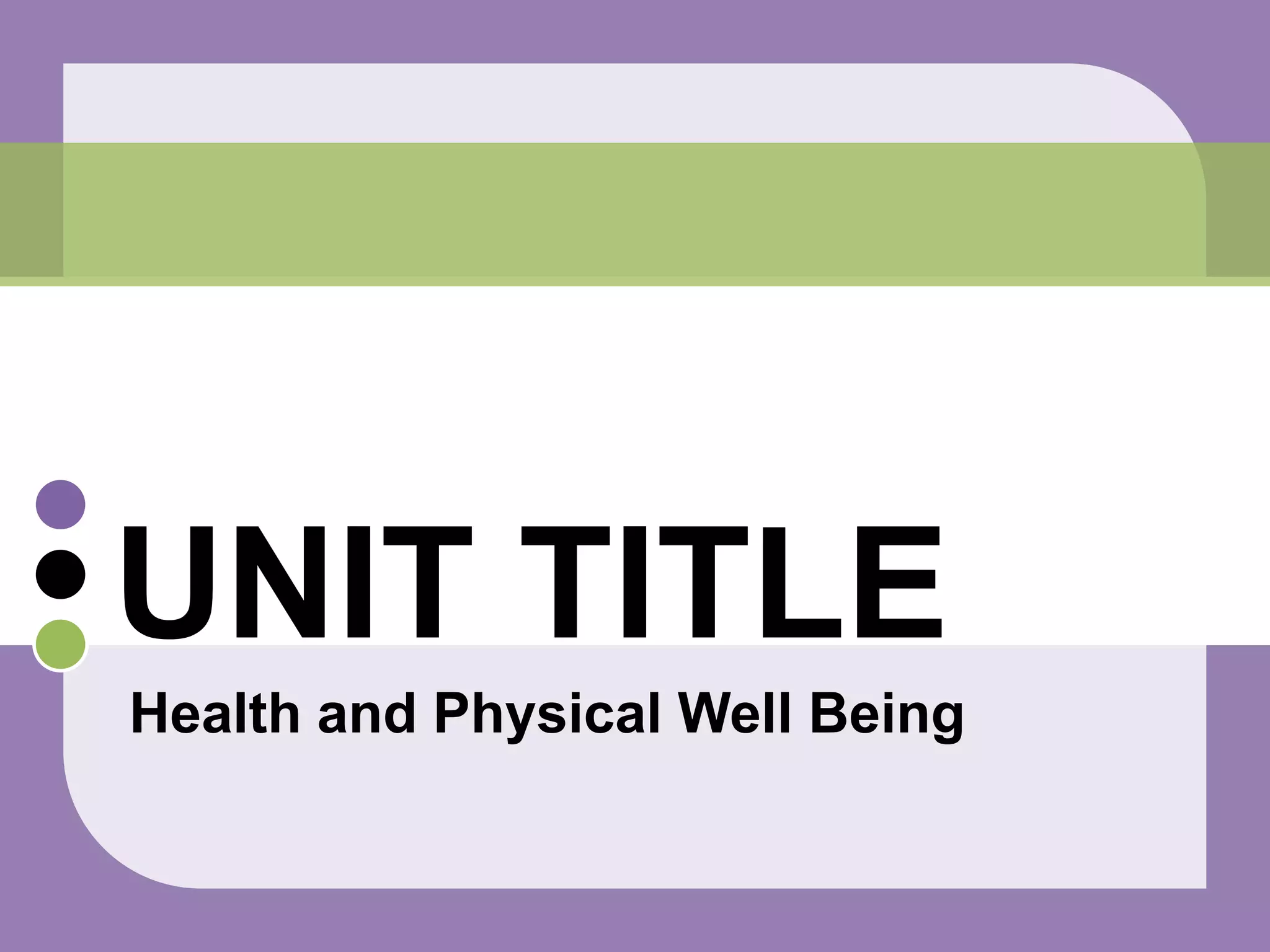 UNIT TITLE

Health and Physical Well Being